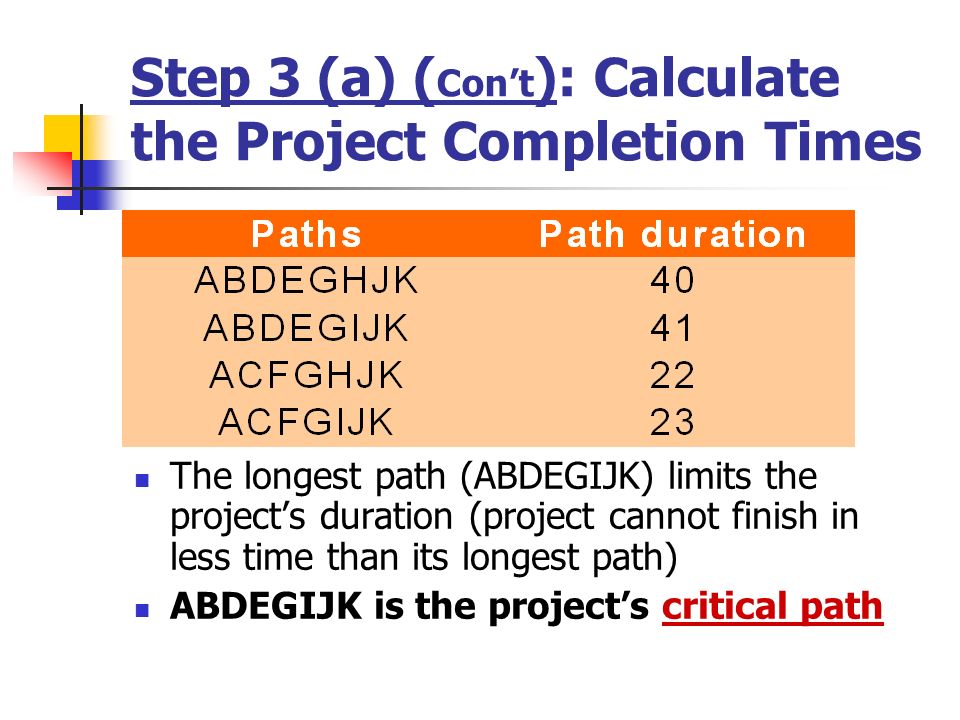 Step 3 (a) (Con't): Calculate the Project Completion Times

| Paths | Path duration |
|---|---|
| ABDEGHJK | 40 |
| ABDEGIJK | 41 |
| ACFGHJK | 22 |
| ACFGIJK | 23 |

- The longest path (ABDEGIJK) limits the project's duration (project cannot finish in less time than its longest path)
- ABDEGIJK is the project's critical path